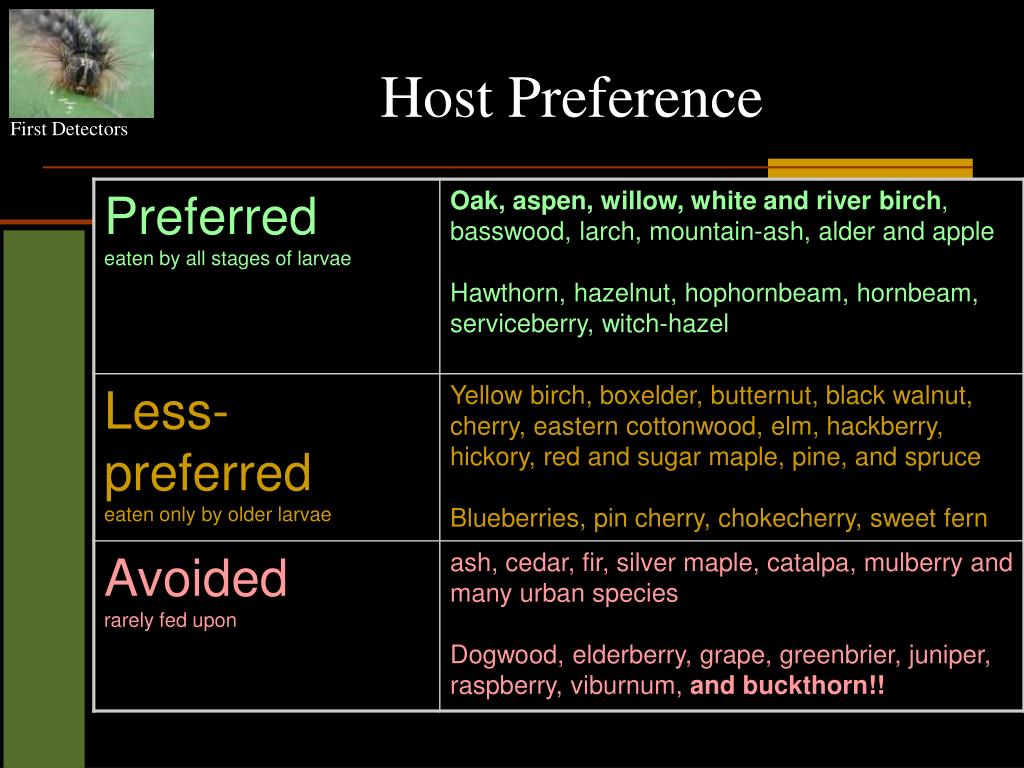 First Detectors

Host Preference

| | |
|---|---|
| Preferred eaten by all stages of larvae | Oak, aspen, willow, white and river birch, basswood, larch, mountain-ash, alder and apple<br><br>Hawthorn, hazelnut, hophornbeam, hornbeam, serviceberry, witch-hazel |
| Less-preferred eaten only by older larvae | Yellow birch, boxelder, butternut, black walnut, cherry, eastern cottonwood, elm, hackberry, hickory, red and sugar maple, pine, and spruce<br><br>Blueberries, pin cherry, chokecherry, sweet fern |
| Avoided rarely fed upon | ash, cedar, fir, silver maple, catalpa, mulberry and many urban species<br><br>Dogwood, elderberry, grape, greenbrier, juniper, raspberry, viburnum, and buckthorn!! |